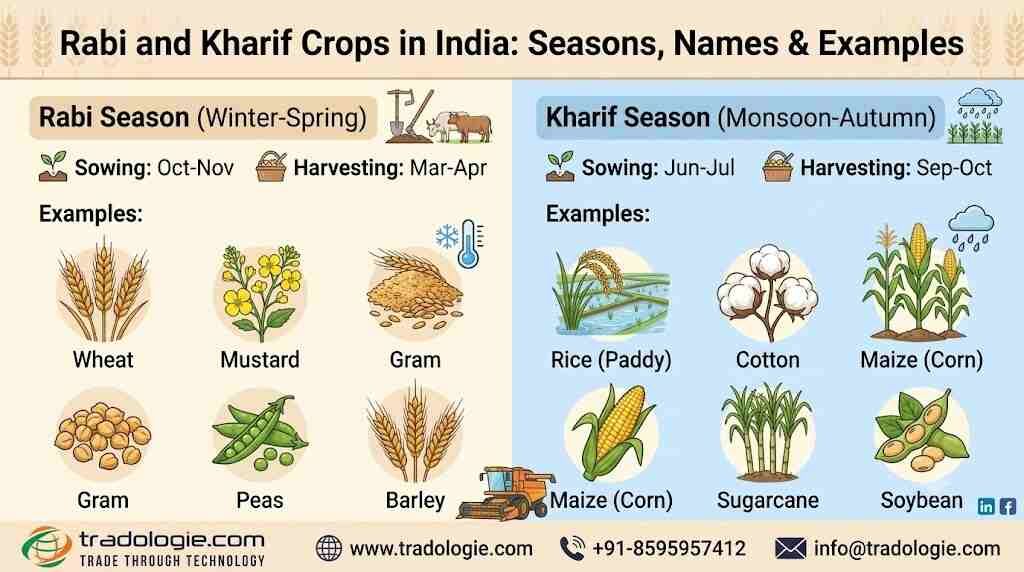 Rabi and Kharif Crops in India: Seasons, Names & Examples

Rabi Season (Winter-Spring)

Sowing: Oct-Nov Harvesting: Mar-Apr

Examples:

Wheat
Mustard
Gram
Gram
Peas
Barley

Kharif Season (Monsoon-Autumn)

Sowing: Jun-Jul Harvesting: Sep-Oct

Examples:

Rice (Paddy)
Cotton
Maize (Corn)
Maize (Corn)
Sugarcane
Soybean

tradologie.com
TRADE THROUGH TECHNOLOGY

www.tradologie.com +91-8595957412 info@tradologie.com